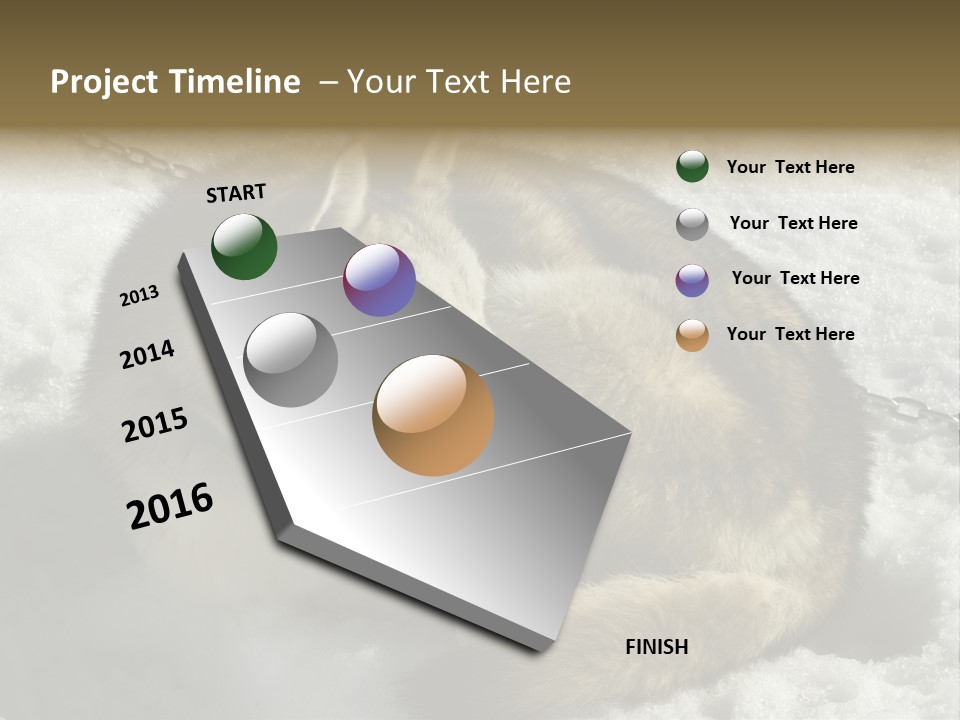 Project Timeline – Your Text Here

START

2013

2014

2015

2016

FINISH

Your Text Here

Your Text Here

Your Text Here

Your Text Here